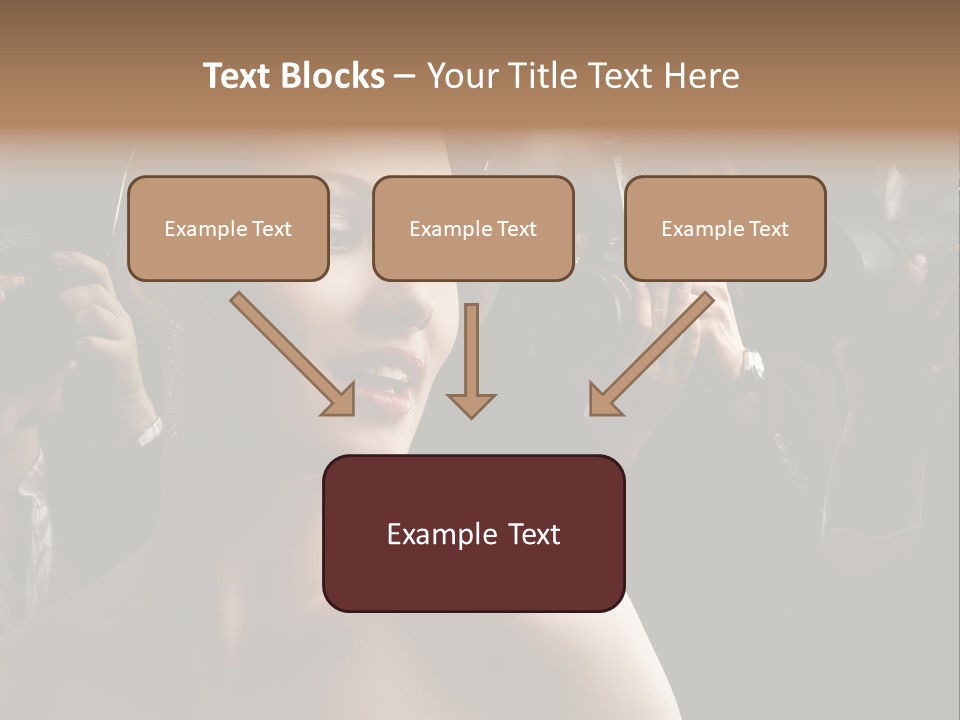 Text Blocks – Your Title Text Here

Example Text

Example Text

Example Text

Example Text